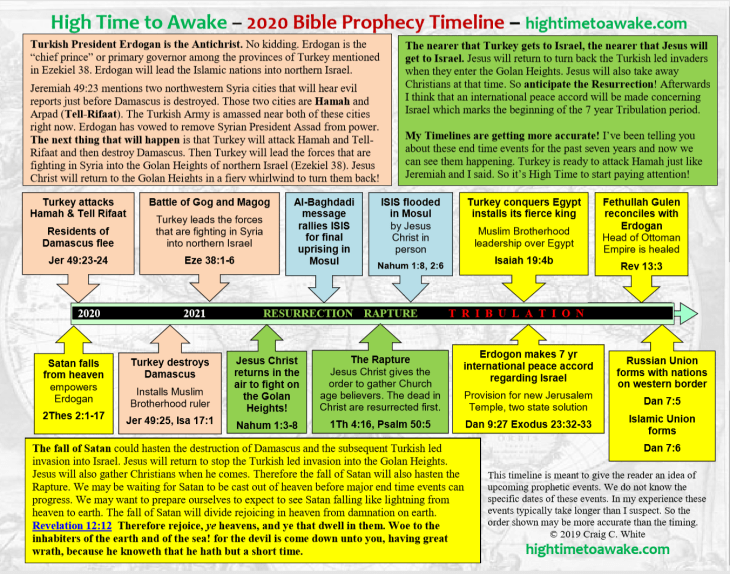 High Time to Awake – 2020 Bible Prophecy Timeline – hightimetoawake.com

Turkish President Erdogan is the Antichrist. No kidding. Erdogan is the "chief prince" or primary governor among the provinces of Turkey mentioned in Ezekiel 38. Erdogan will lead the Islamic nations into northern Israel.

Jeremiah 49:23 mentions two northwestern Syria cities that will hear evil reports just before Damascus is destroyed. Those two cities are Hamah and Arpad (Tell-Rifaat). The Turkish Army is amassed near both of these cities right now. Erdogan has vowed to remove Syrian President Assad from power. The next thing that will happen is that Turkey will attack Hamah and Tell-Rifaat and then destroy Damascus. Then Turkey will lead the forces that are fighting in Syria into the Golan Heights of northern Israel (Ezekiel 38). Jesus Christ will return to the Golan Heights in a fiery whirlwind to turn them back!

The nearer that Turkey gets to Israel, the nearer that Jesus will get to Israel. Jesus will return to turn back the Turkish led invaders when they enter the Golan Heights. Jesus will also take away Christians at that time. So anticipate the Resurrection! Afterwards I think that an international peace accord will be made concerning Israel which marks the beginning of the 7 year Tribulation period.

My Timelines are getting more accurate! I've been telling you about these end time events for the past seven years and now we can see them happening. Turkey is ready to attack Hamah just like Jeremiah and I said. So it's High Time to start paying attention!

Turkey attacks Hamah & Tell Rifaat
Residents of Damascus flee
Jer 49:23-24

Battle of Gog and Magog
Turkey leads the forces that are fighting in Syria into northern Israel
Eze 38:1-6

Al-Baghdadi message rallies ISIS for final uprising in Mosul

ISIS flooded in Mosul
by Jesus Christ in person
Nahum 1:8, 2:6

Turkey conquers Egypt installs its fierce king
Muslim Brotherhood leadership over Egypt
Isaiah 19:4b

Fethullah Gulen reconciles with Erdogan
Head of Ottoman Empire is healed
Rev 13:3

2020 2021 RESURRECTION RAPTURE TRIBULATION

Satan falls from heaven
empowers Erdogan
2Thes 2:1-17

Turkey destroys Damascus
Installs Muslim Brotherhood ruler
Jer 49:25, Isa 17:1

Jesus Christ returns in the air to fight on the Golan Heights!
Nahum 1:3-8

The Rapture
Jesus Christ gives the order to gather Church age believers. The dead in Christ are resurrected first.
1Th 4:16, Psalm 50:5

Erdogon makes 7 yr international peace accord regarding Israel
Provision for new Jerusalem Temple, two state solution
Dan 9:27 Exodus 23:32-33

Russian Union forms with nations on western border
Dan 7:5
Islamic Union forms
Dan 7:6

The fall of Satan could hasten the destruction of Damascus and the subsequent Turkish led invasion into Israel. Jesus will return to stop the Turkish led invasion into the Golan Heights. Jesus will also gather Christians when he comes. Therefore the fall of Satan will also hasten the Rapture. We may be waiting for Satan to be cast out of heaven before major end time events can progress. We may want to prepare ourselves to expect to see Satan falling like lightning from heaven to earth. The fall of Satan will divide rejoicing in heaven from damnation on earth.
Revelation 12:12 Therefore rejoice, ye heavens, and ye that dwell in them. Woe to the inhabiters of the earth and of the sea! for the devil is come down unto you, having great wrath, because he knoweth that he hath but a short time.

This timeline is meant to give the reader an idea of upcoming prophetic events. We do not know the specific dates of these events. In my experience these events typically take longer than I suspect. So the order shown may be more accurate than the timing.
© 2019 Craig C. White
hightimetoawake.com